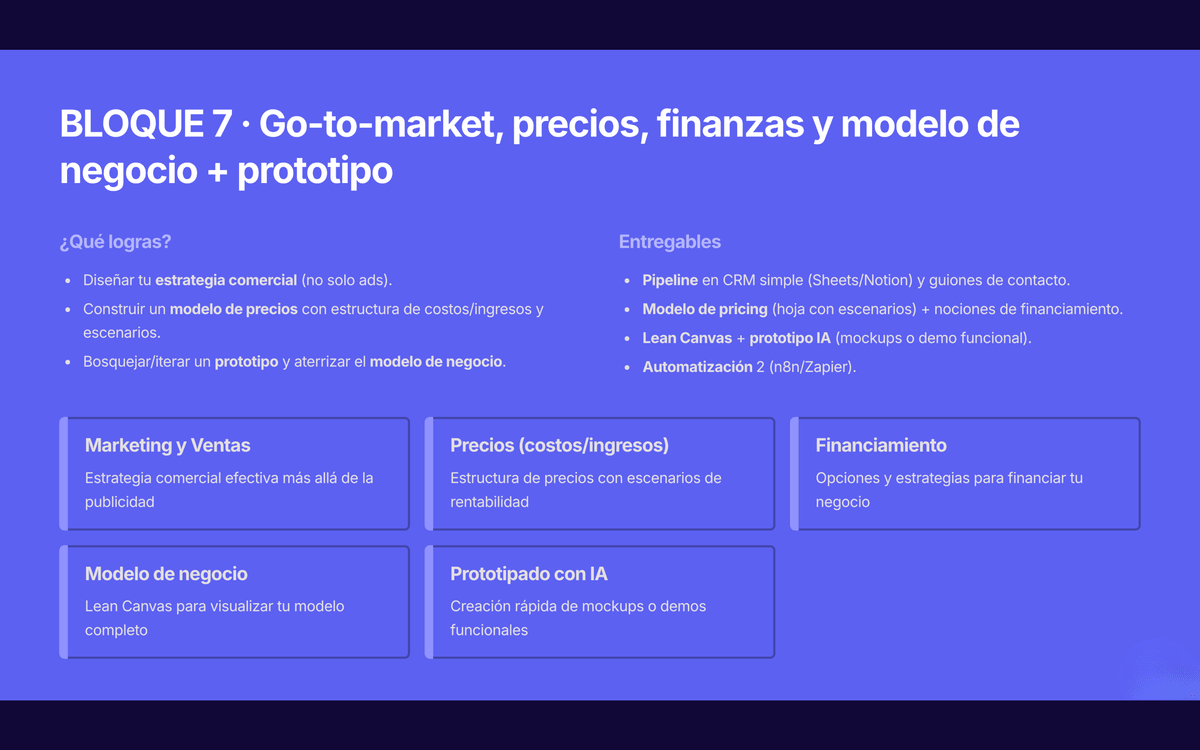 BLOQUE 7 · Go-to-market, precios, finanzas y modelo de negocio + prototipo

¿Qué logras?

- Diseñar tu estrategia comercial (no solo ads).
- Construir un modelo de precios con estructura de costos/ingresos y escenarios.
- Bosquejar/iterar un prototipo y aterrizar el modelo de negocio.

Entregables

- Pipeline en CRM simple (Sheets/Notion) y guiones de contacto.
- Modelo de pricing (hoja con escenarios) + nociones de financiamiento.
- Lean Canvas + prototipo IA (mockups o demo funcional).
- Automatización 2 (n8n/Zapier).

Marketing y Ventas
Estrategia comercial efectiva más allá de la publicidad

Precios (costos/ingresos)
Estructura de precios con escenarios de rentabilidad

Financiamiento
Opciones y estrategias para financiar tu negocio

Modelo de negocio
Lean Canvas para visualizar tu modelo completo

Prototipado con IA
Creación rápida de mockups o demos funcionales